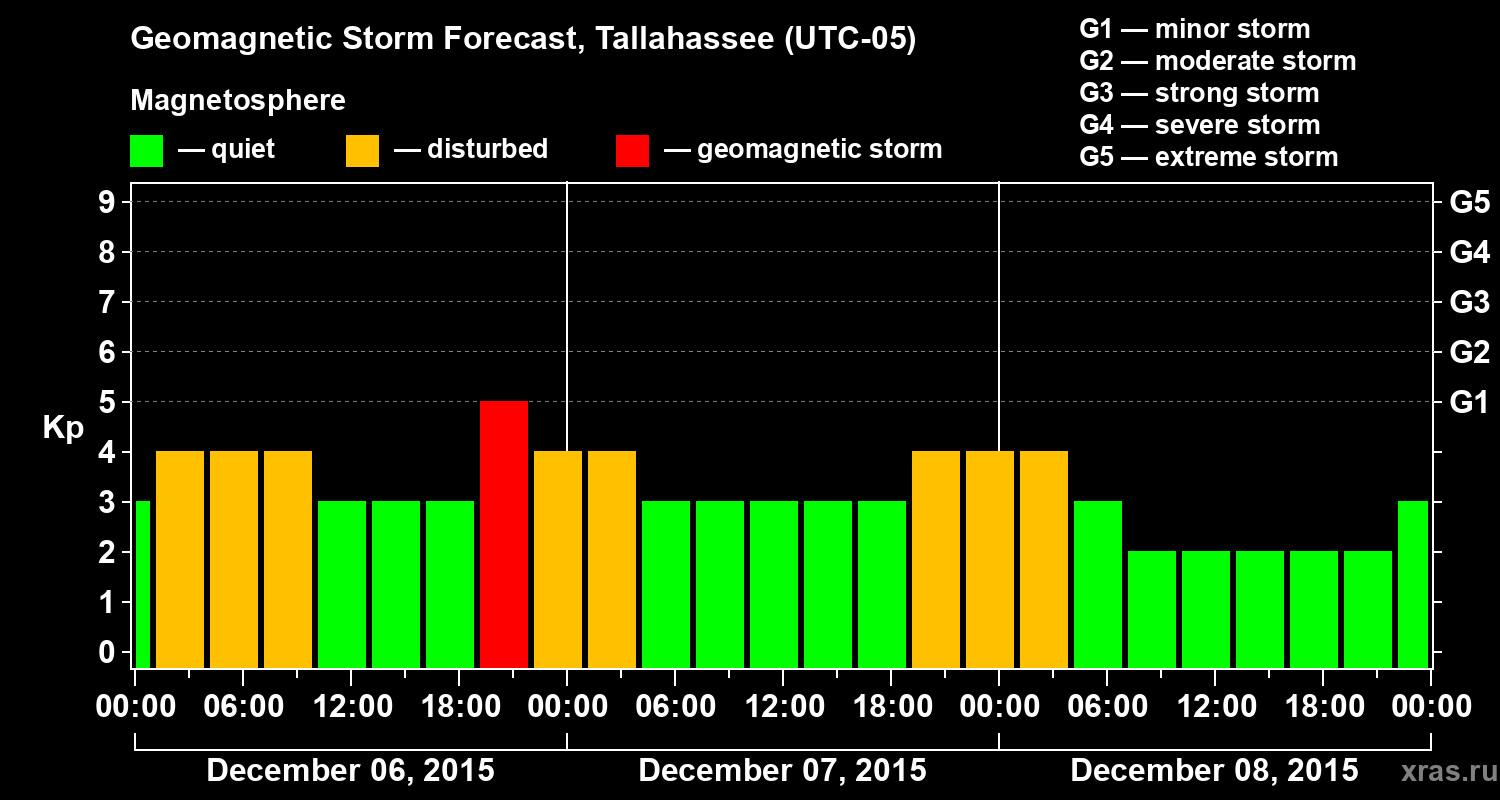 Geomagnetic Storm Forecast, Tallahassee (UTC-05)

Magnetosphere

— quiet — disturbed — geomagnetic storm

G1 — minor storm
G2 — moderate storm
G3 — strong storm
G4 — severe storm
G5 — extreme storm

Kp

9
8
7
6
5
4
3
2
1
0

G5
G4
G3
G2
G1

00:00 06:00 12:00 18:00 00:00 06:00 12:00 18:00 00:00 06:00 12:00 18:00 00:00

December 06, 2015
December 07, 2015
December 08, 2015

xras.ru